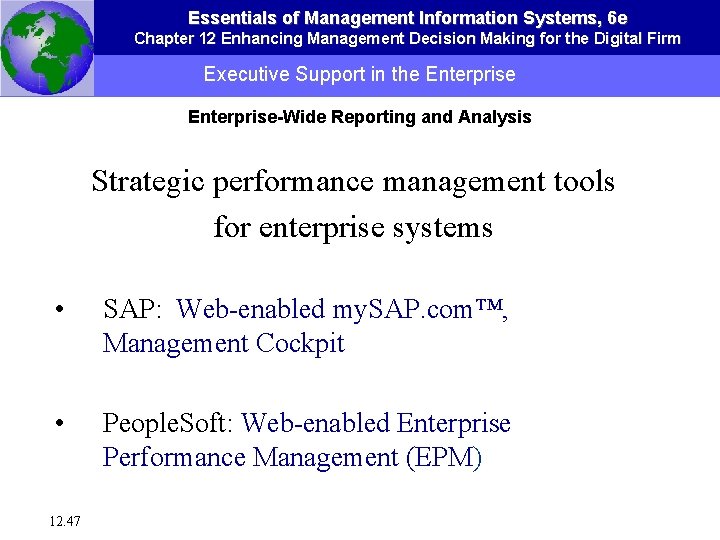 Essentials of Management Information Systems, 6e
Chapter 12 Enhancing Management Decision Making for the Digital Firm

Executive Support in the Enterprise

Enterprise-Wide Reporting and Analysis

Strategic performance management tools for enterprise systems

• SAP: Web-enabled mySAP.com™, Management Cockpit

• PeopleSoft: Web-enabled Enterprise Performance Management (EPM)

12.47